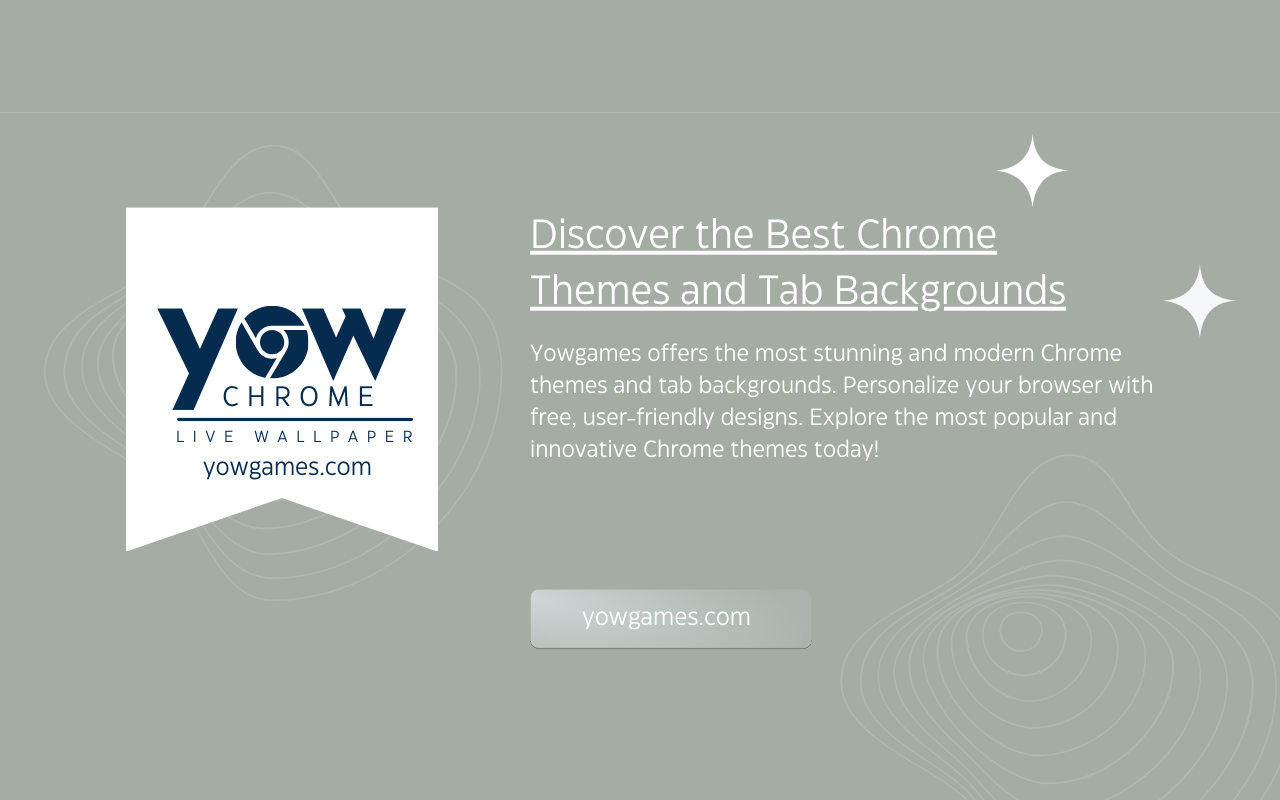 YOW
CHROME
LIVE WALLPAPER
yowgames.com

Discover the Best Chrome Themes and Tab Backgrounds

Yowgames offers the most stunning and modern Chrome themes and tab backgrounds. Personalize your browser with free, user-friendly designs. Explore the most popular and innovative Chrome themes today!

yowgames.com